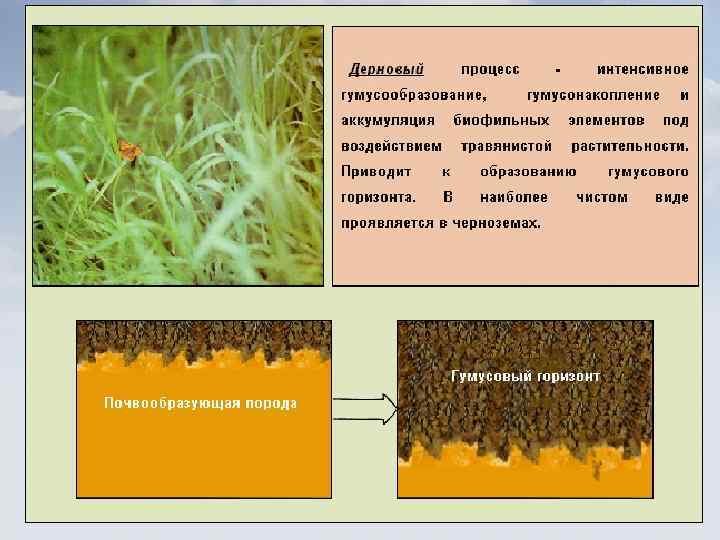 Дерновый процесс - интенсивное гумусообразование, гумусонакопление и аккумуляция биофильных элементов под воздействием травянистой растительности. Приводит к образованию гумусового горизонта. В наиболее чистом виде проявляется в черноземах.

Почвообразующая порода

Гумусовый горизонт